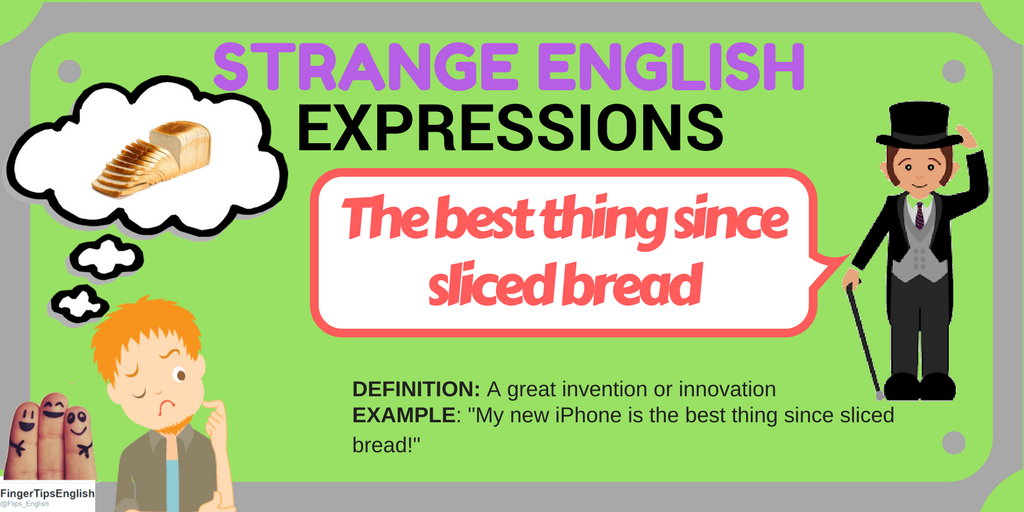 STRANGE ENGLISH
EXPRESSIONS

The best thing since sliced bread

DEFINITION: A great invention or innovation
EXAMPLE: "My new iPhone is the best thing since sliced bread!"

FingerTipsEnglish
@Ftips_English